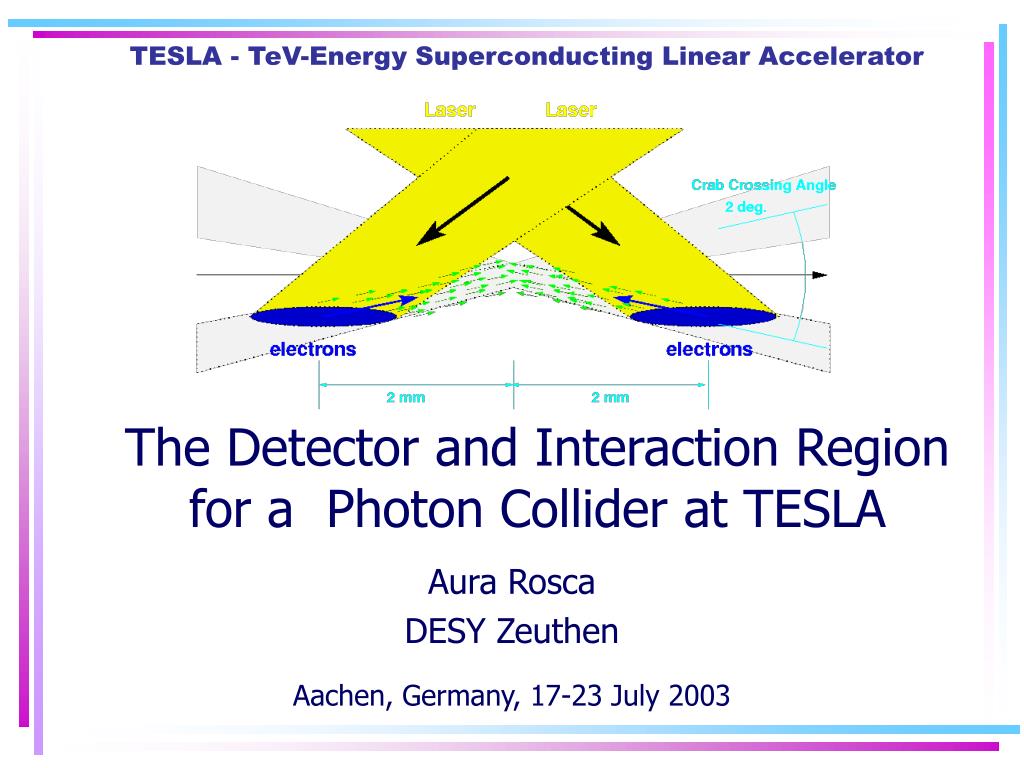 TESLA - TeV-Energy Superconducting Linear Accelerator

Laser Laser

Crab Crossing Angle
2 deg.

electrons

electrons

2 mm

2 mm

The Detector and Interaction Region for a Photon Collider at TESLA

Aura Rosca
DESY Zeuthen

Aachen, Germany, 17-23 July 2003